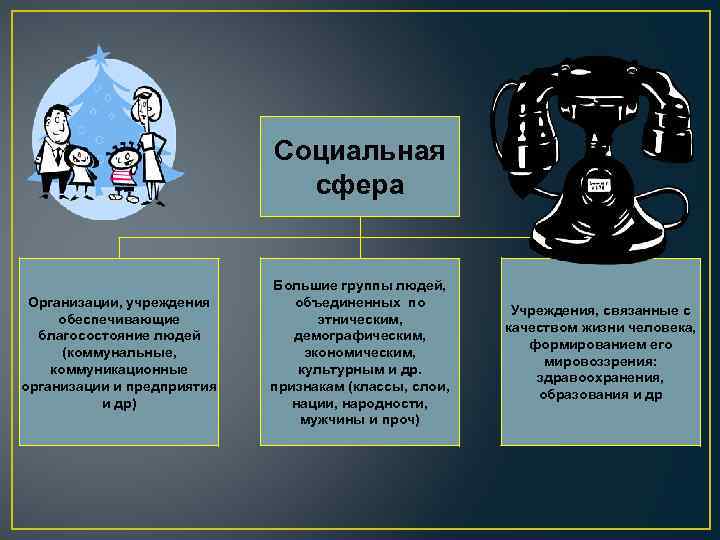 Социальная сфера

Организации, учреждения обеспечивающие благосостояние людей (коммунальные, коммуникационные организации и предприятия и др)

Большие группы людей, объединенных по этническим, демографическим, экономическим, культурным и др. признакам (классы, слои, нации, народности, мужчины и проч)

Учреждения, связанные с качеством жизни человека, формированием его мировоззрения: здравоохранения, образования и др